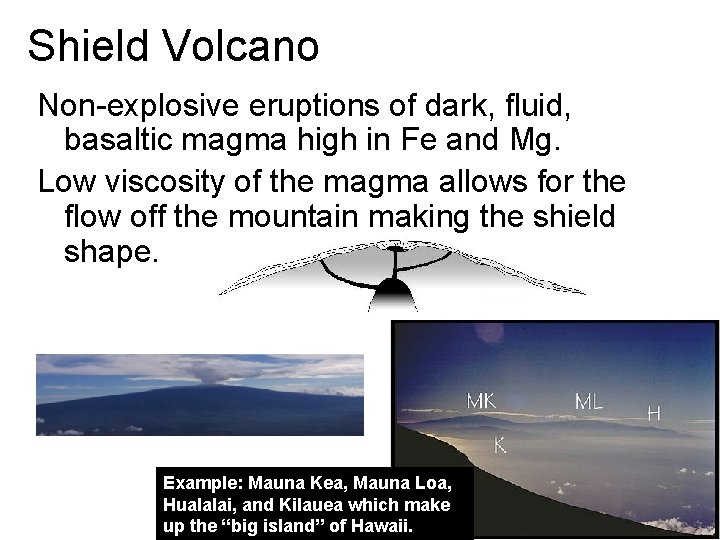 Shield Volcano

Non-explosive eruptions of dark, fluid, basaltic magma high in Fe and Mg.

Low viscosity of the magma allows for the flow off the mountain making the shield shape.

MK

ML

H

K

Example: Mauna Kea, Mauna Loa, Hualalai, and Kilauea which make up the "big island" of Hawaii.